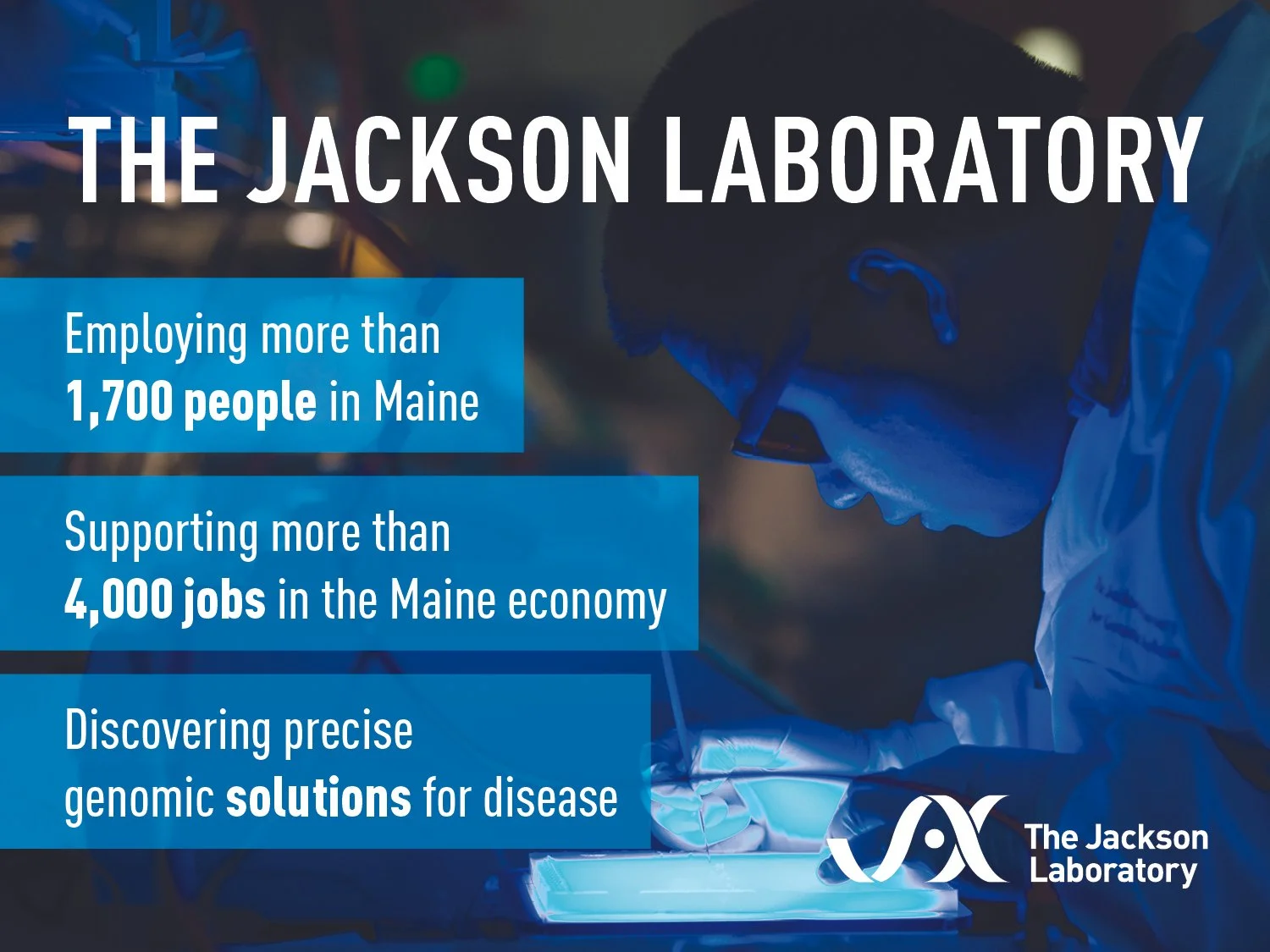 THE JACKSON LABORATORY

Employing more than 1,700 people in Maine

Supporting more than 4,000 jobs in the Maine economy

Discovering precise genomic solutions for disease

JAX The Jackson Laboratory